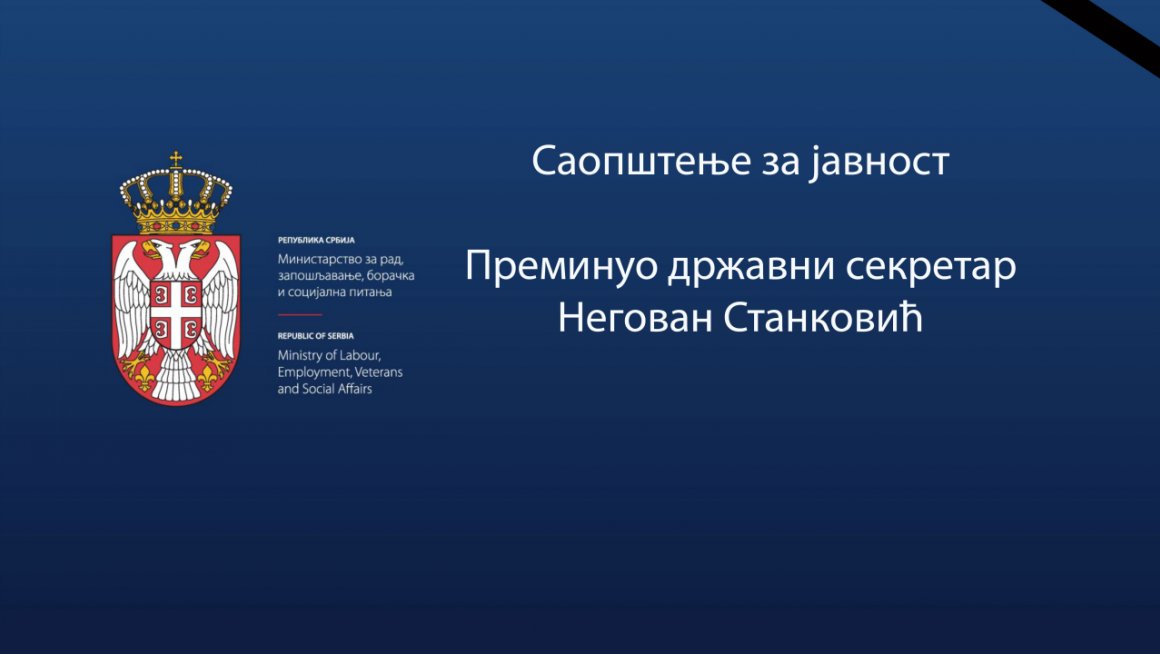 РЕПУБЛИКА СРБИЈА
Министарство за рад, запошљавање, борачка и социјална питања

REPUBLIC OF SERBIA
Ministry of Labour, Employment, Veterans and Social Affairs

Саопштење за јавност

Преминуо државни секретар Негован Станковић